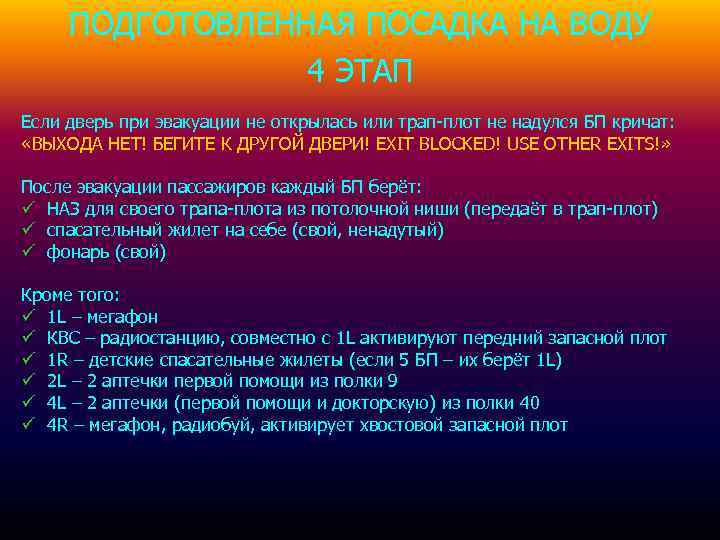 ПОДГОТОВЛЕННАЯ ПОСАДКА НА ВОДУ
4 ЭТАП

Если дверь при эвакуации не открылась или трап-плот не надулся БП кричат: «ВЫХОДА НЕТ! БЕГИТЕ К ДРУГОЙ ДВЕРИ! EXIT BLOCKED! USE OTHER EXITS!»

После эвакуации пассажиров каждый БП берёт:
✓ НАЗ для своего трапа-плота из потолочной ниши (передаёт в трап-плот)
✓ спасательный жилет на себе (свой, ненадутый)
✓ фонарь (свой)

Кроме того:
✓ 1L – мегафон
✓ КВС – радиостанцию, совместно с 1L активируют передний запасной плот
✓ 1R – детские спасательные жилеты (если 5 БП – их берёт 1L)
✓ 2L – 2 аптечки первой помощи из полки 9
✓ 4L – 2 аптечки (первой помощи и докторскую) из полки 40
✓ 4R – мегафон, радиобуй, активирует хвостовой запасной плот